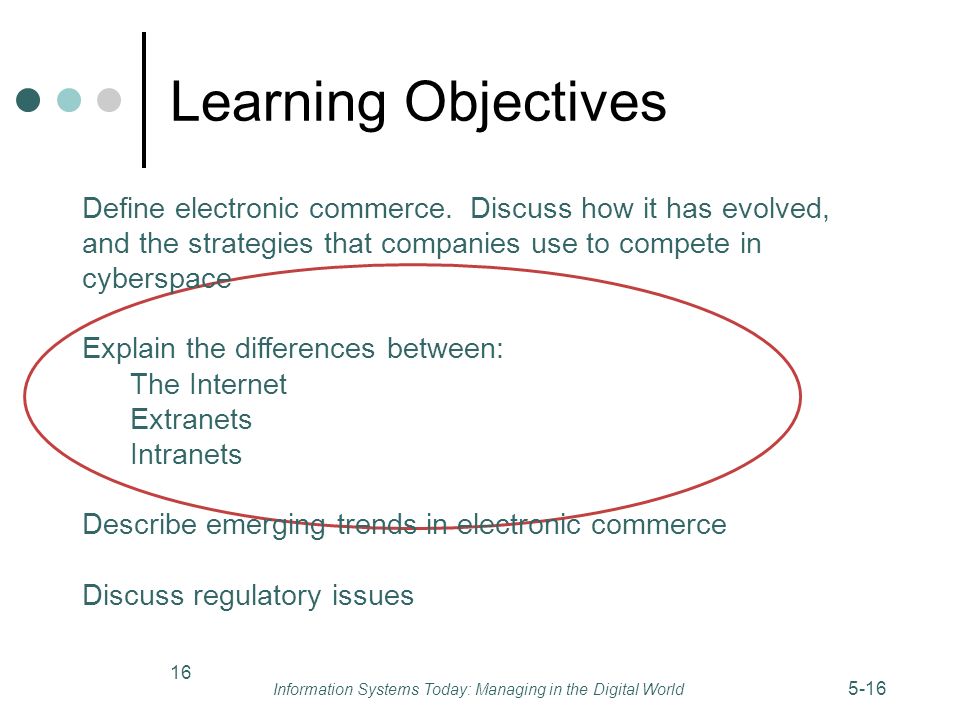 Learning Objectives

Define electronic commerce.  Discuss how it has evolved, and the strategies that companies use to compete in cyberspace

Explain the differences between:
The Internet
Extranets
Intranets

Describe emerging trends in electronic commerce

Discuss regulatory issues

16

Information Systems Today: Managing in the Digital World

5-16